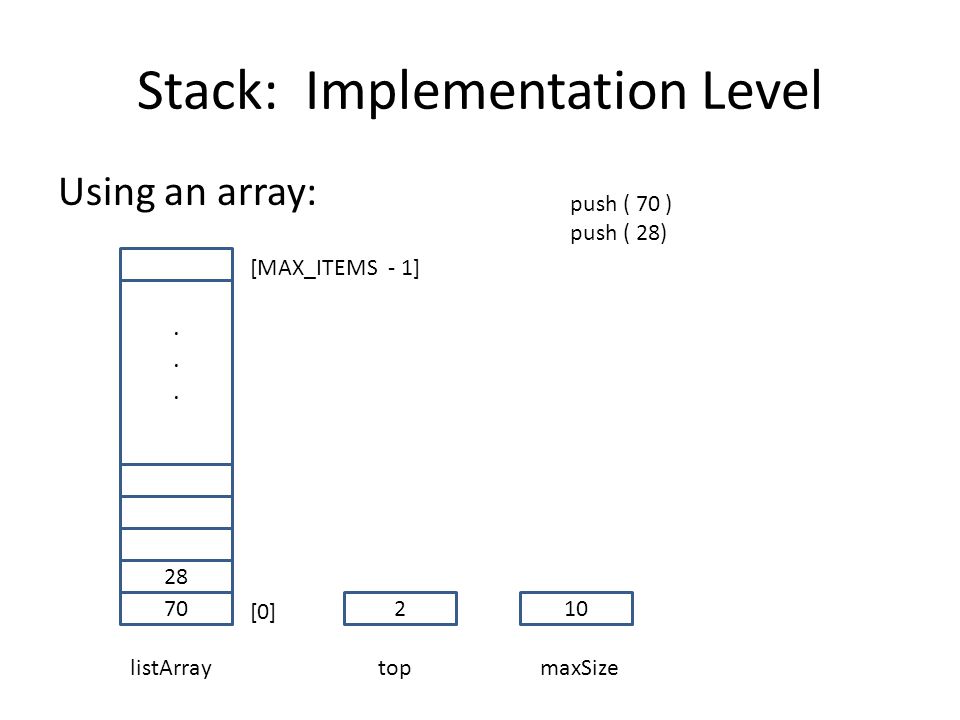 Stack: Implementation Level

Using an array:

push ( 70 )
push ( 28)

[MAX_ITEMS - 1]

.
.
.

28
70

[0]

2

10

listArray

top

maxSize